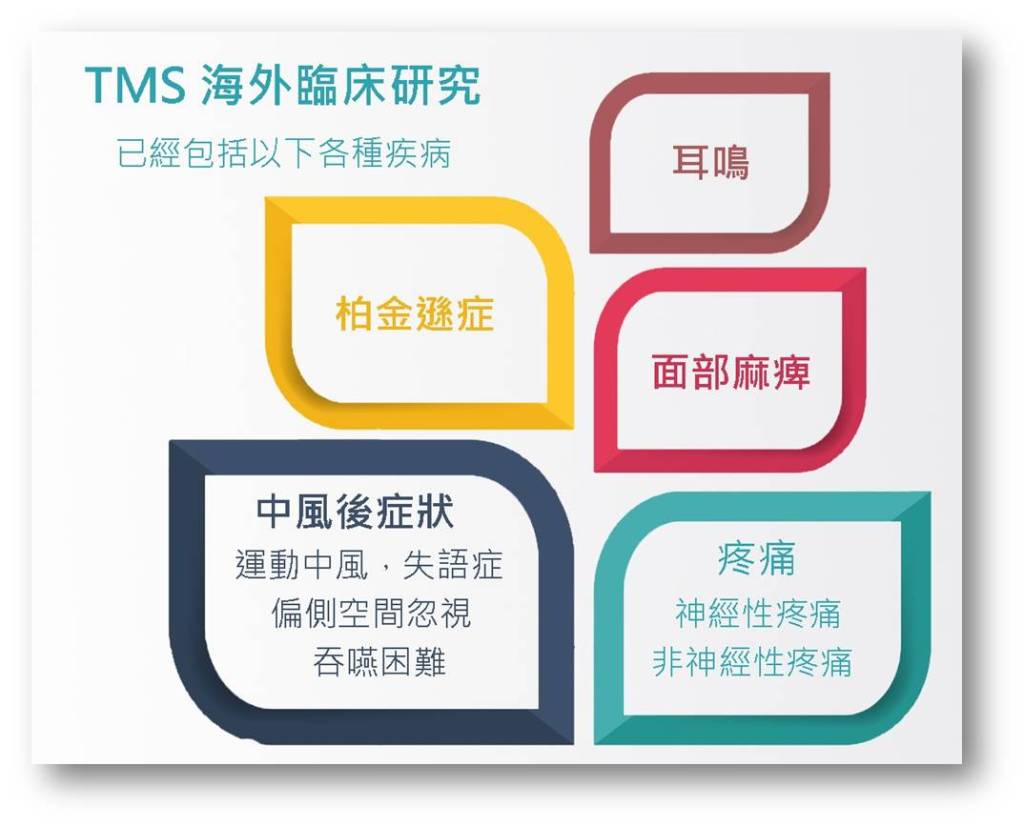 TMS 海外臨床研究

已經包括以下各種疾病

耳鳴

柏金遜症

面部麻痺

中風後症狀
運動中風，失語症
偏側空間忽視
吞嚥困難

疼痛
神經性疼痛
非神經性疼痛